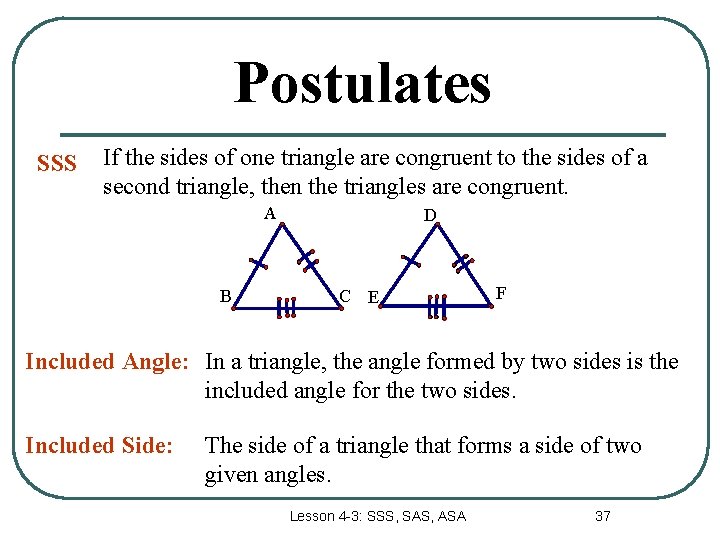 Postulates

SSS If the sides of one triangle are congruent to the sides of a second triangle, then the triangles are congruent.

A
B C
D
E F

Included Angle: In a triangle, the angle formed by two sides is the included angle for the two sides.

Included Side: The side of a triangle that forms a side of two given angles.

Lesson 4-3: SSS, SAS, ASA 37